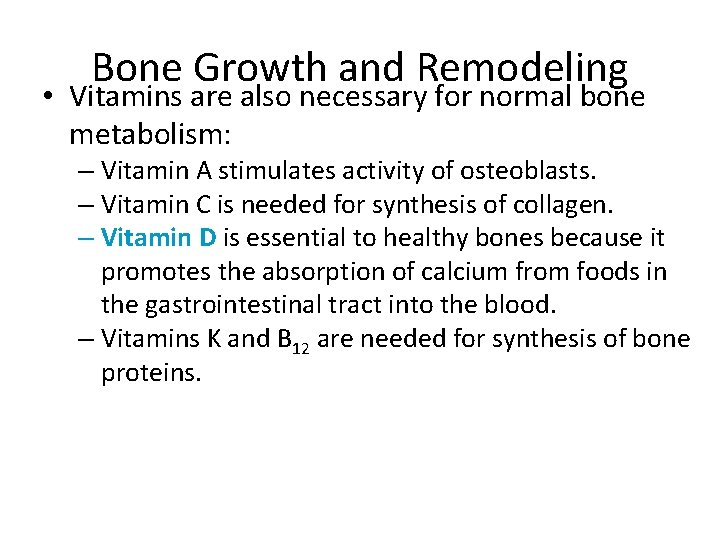 Bone Growth and Remodeling

• Vitamins are also necessary for normal bone metabolism:

– Vitamin A stimulates activity of osteoblasts.

– Vitamin C is needed for synthesis of collagen.

– Vitamin D is essential to healthy bones because it promotes the absorption of calcium from foods in the gastrointestinal tract into the blood.

– Vitamins K and $B_{12}$ are needed for synthesis of bone proteins.